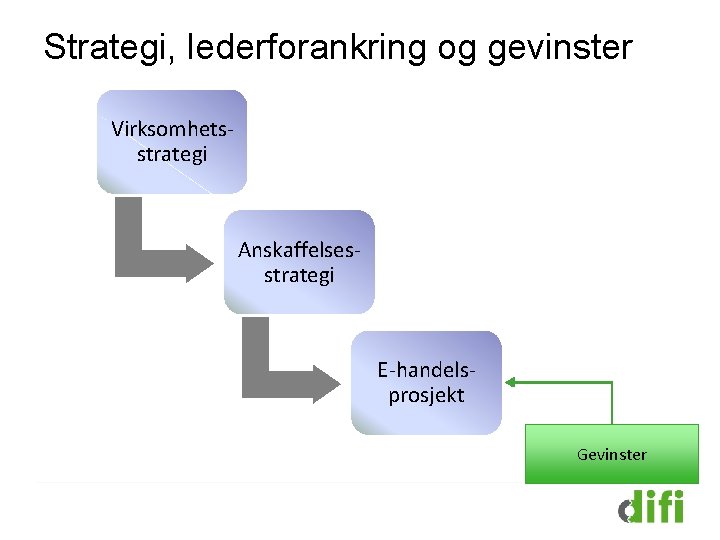 Strategi, lederforankring og gevinster

Virksomhets-strategi

Anskaffelses-strategi

E-handels-prosjekt

Gevinster

difi